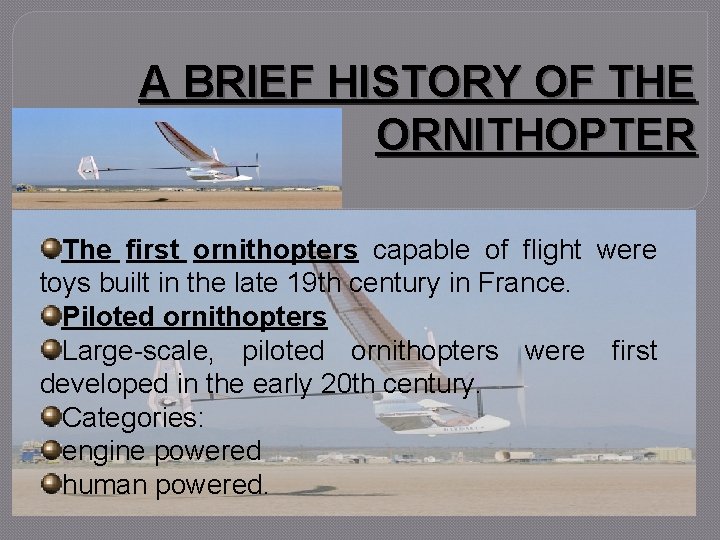 A BRIEF HISTORY OF THE ORNITHOPTER

The first ornithopters capable of flight were toys built in the late 19th century in France.

Piloted ornithopters

Large-scale, piloted ornithopters were first developed in the early 20th century.

Categories:

engine powered

human powered.